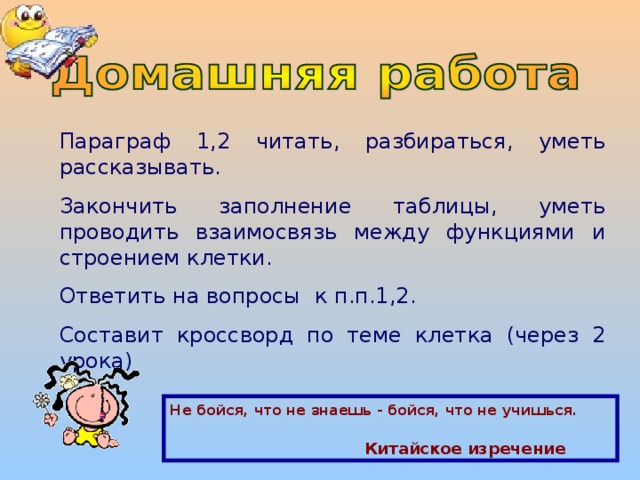 Домашняя работа

Параграф 1,2 читать, разбираться, уметь рассказывать.

Закончить заполнение таблицы, уметь проводить взаимосвязь между функциями и строением клетки.

Ответить на вопросы к п.п.1,2.

Составит кроссворд по теме клетка (через 2 урока)

Не бойся, что не знаешь - бойся, что не учишься.

Китайское изречение